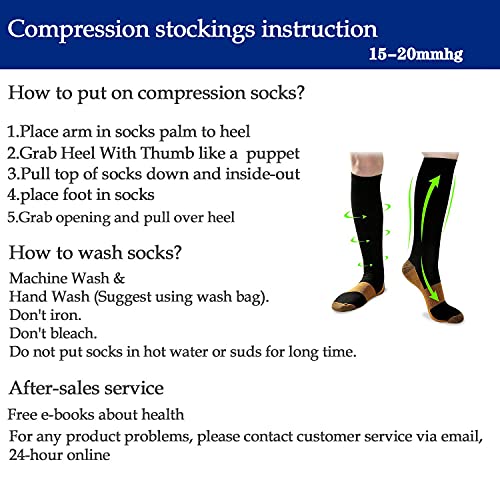 Compression stockings instruction
15-20mmhg

How to put on compression socks?

1.Place arm in socks palm to heel
2.Grab Heel With Thumb like a puppet
3.Pull top of socks down and inside-out
4.place foot in socks
5.Grab opening and pull over heel

How to wash socks?
Machine Wash &
Hand Wash (Suggest using wash bag).
Don't iron.
Don't bleach.
Do not put socks in hot water or suds for long time.

After-sales service
Free e-books about health
For any product problems, please contact customer service via email, 24-hour online